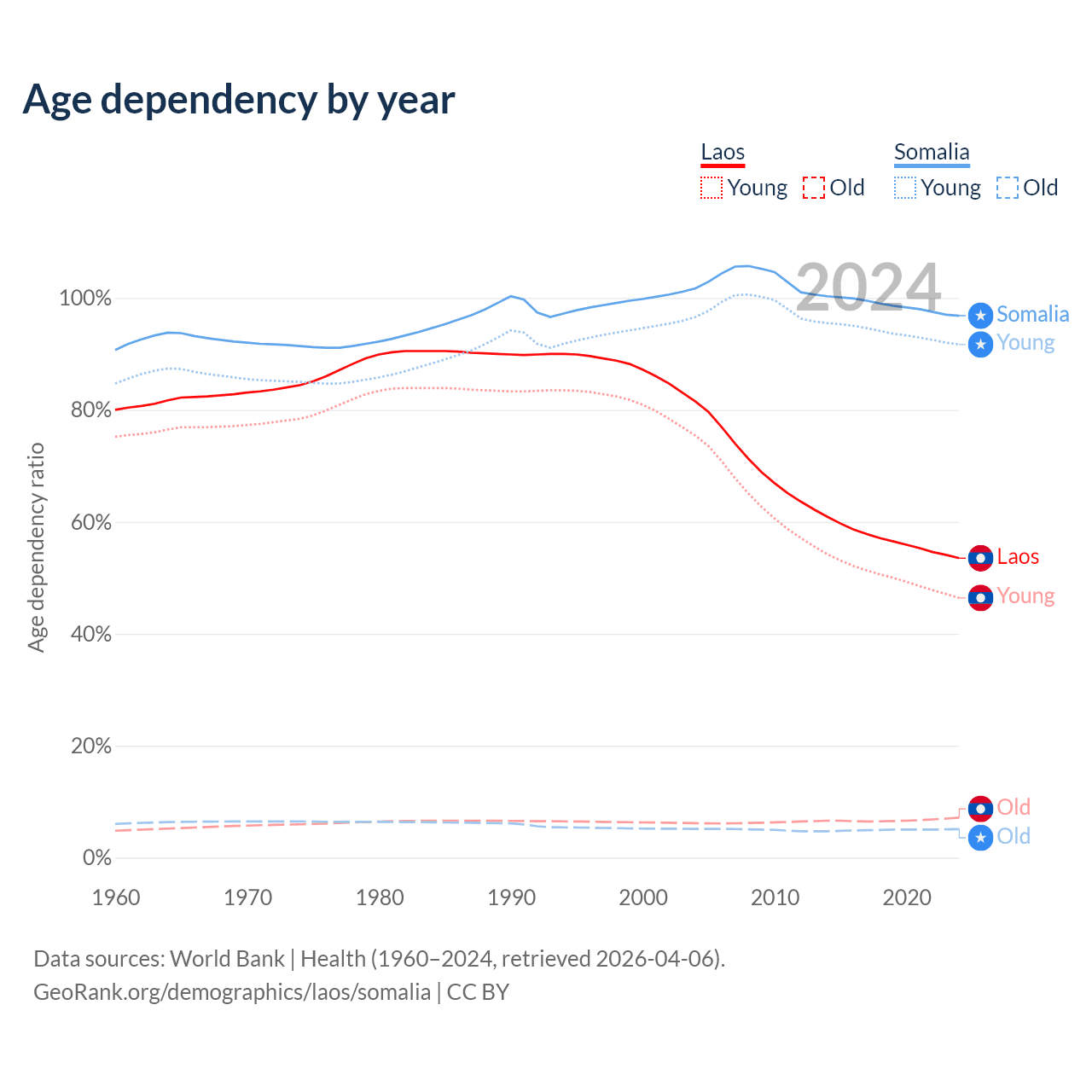 Age dependency by year

Laos
Young Old

Somalia
Young Old

2024

Age dependency ratio

100%
80%
60%
40%
20%
0%

Somalia
Young
Laos
Young
Old
Old

1960 1970 1980 1990 2000 2010 2020

Data sources: World Bank | Health (1960–2024, retrieved 2026-04-06).
GeoRank.org/demographics/laos/somalia | CC BY